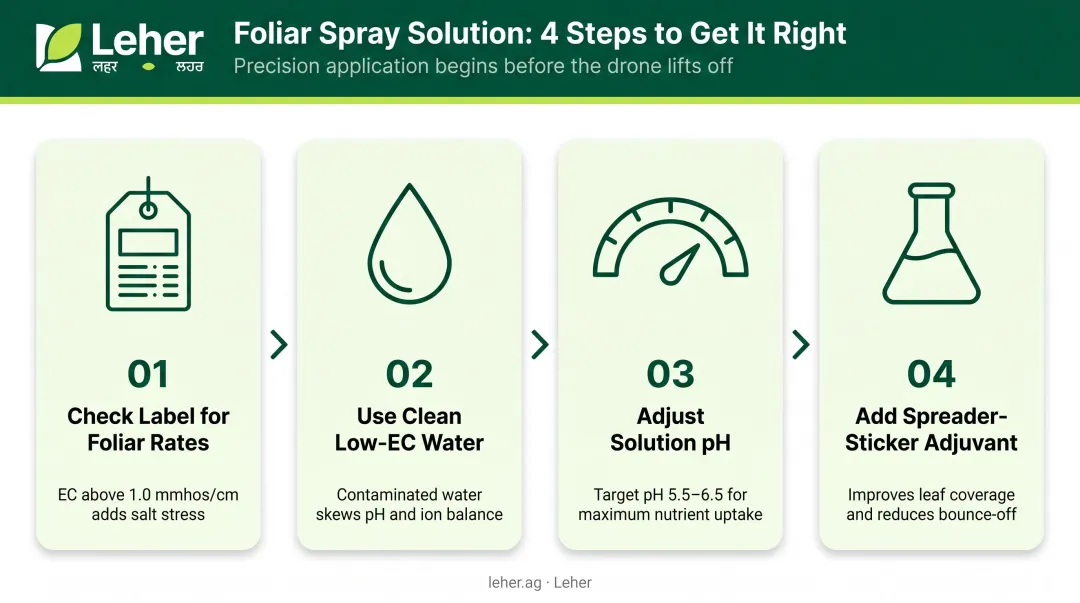 Leher
लहर ਲਹਰ

Foliar Spray Solution: 4 Steps to Get It Right
Precision application begins before the drone lifts off

01
Check Label for Foliar Rates
EC above 1.0 mmhos/cm adds salt stress

02
Use Clean Low-EC Water
Contaminated water skews pH and ion balance

03
Adjust Solution pH
Target pH 5.5–6.5 for maximum nutrient uptake

04
Add Spreader-Sticker Adjuvant
Improves leaf coverage and reduces bounce-off

leher.ag · Leher